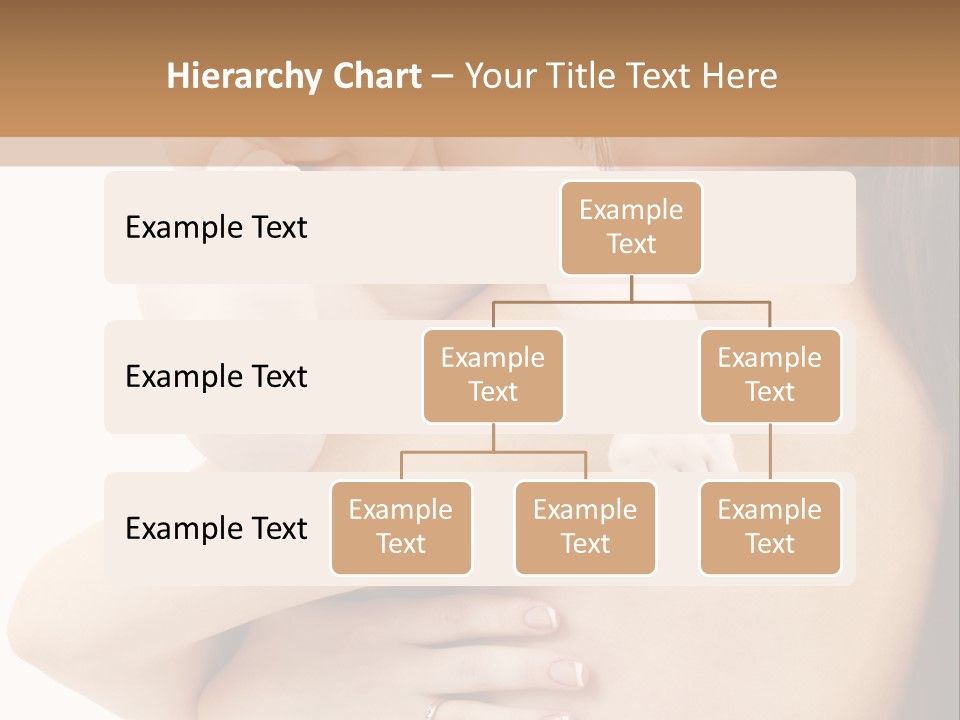 Hierarchy Chart – Your Title Text Here

Example Text

Example Text

Example Text

Example Text

Example Text

Example Text

Example Text

Example Text

Example Text